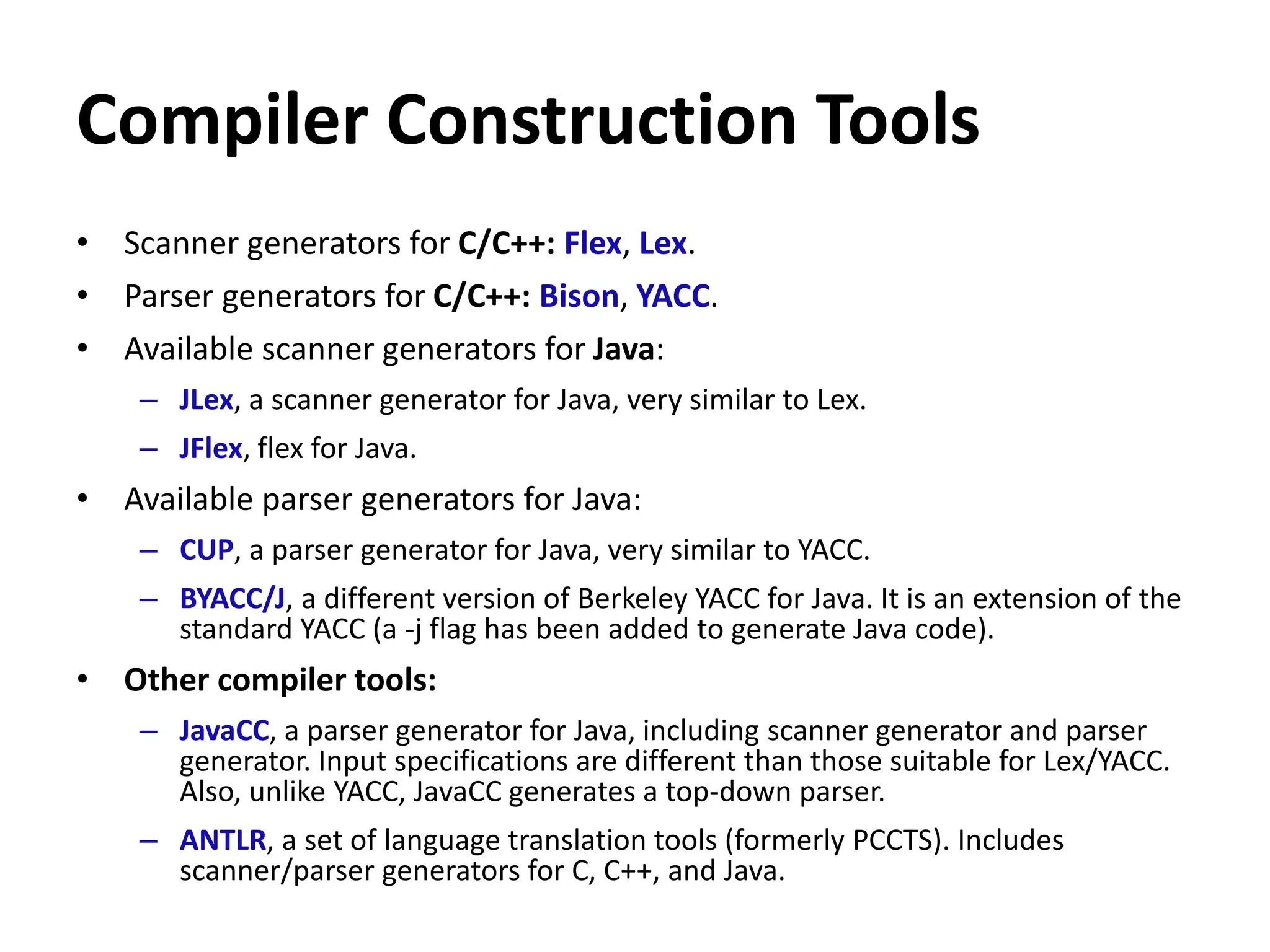 Compiler Construction Tools

• Scanner generators for C/C++: Flex, Lex.
• Parser generators for C/C++: Bison, YACC.
• Available scanner generators for Java:
  – JLex, a scanner generator for Java, very similar to Lex.
  – JFlex, flex for Java.
• Available parser generators for Java:
  – CUP, a parser generator for Java, very similar to YACC.
  – BYACC/J, a different version of Berkeley YACC for Java. It is an extension of the standard YACC (a -j flag has been added to generate Java code).
• Other compiler tools:
  – JavaCC, a parser generator for Java, including scanner generator and parser generator. Input specifications are different than those suitable for Lex/YACC. Also, unlike YACC, JavaCC generates a top-down parser.
  – ANTLR, a set of language translation tools (formerly PCCTS). Includes scanner/parser generators for C, C++, and Java.